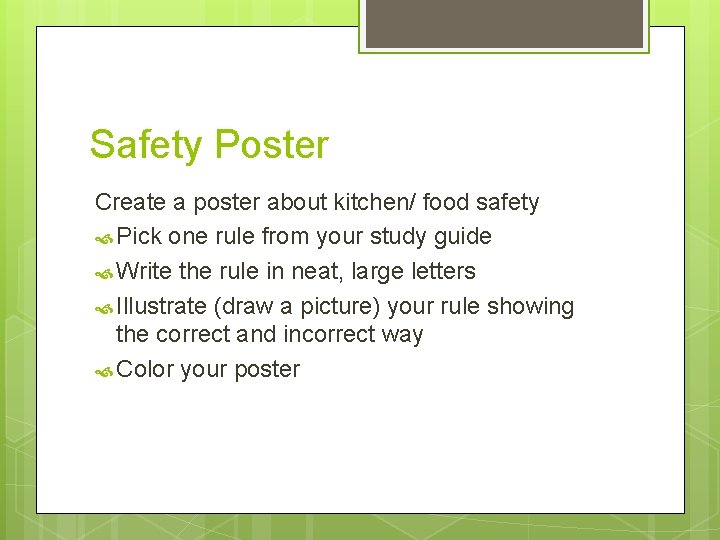 Safety Poster

Create a poster about kitchen/ food safety

Pick one rule from your study guide

Write the rule in neat, large letters

Illustrate (draw a picture) your rule showing the correct and incorrect way

Color your poster